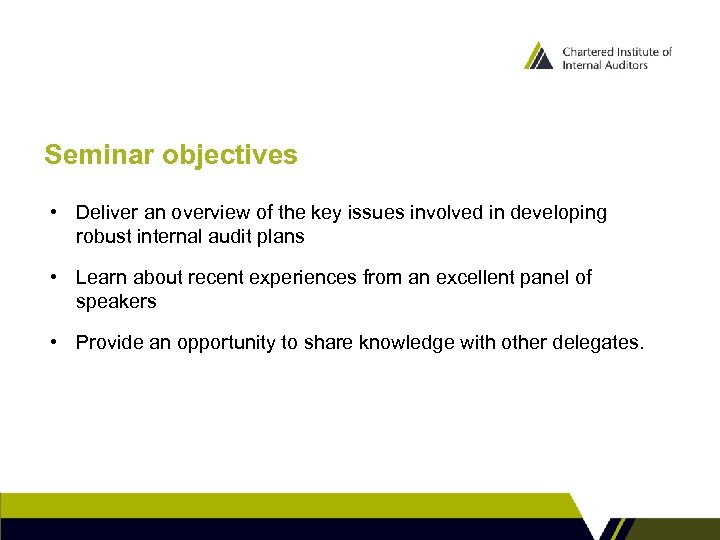 Chartered Institute of Internal Auditors

Seminar objectives

• Deliver an overview of the key issues involved in developing robust internal audit plans

• Learn about recent experiences from an excellent panel of speakers

• Provide an opportunity to share knowledge with other delegates.